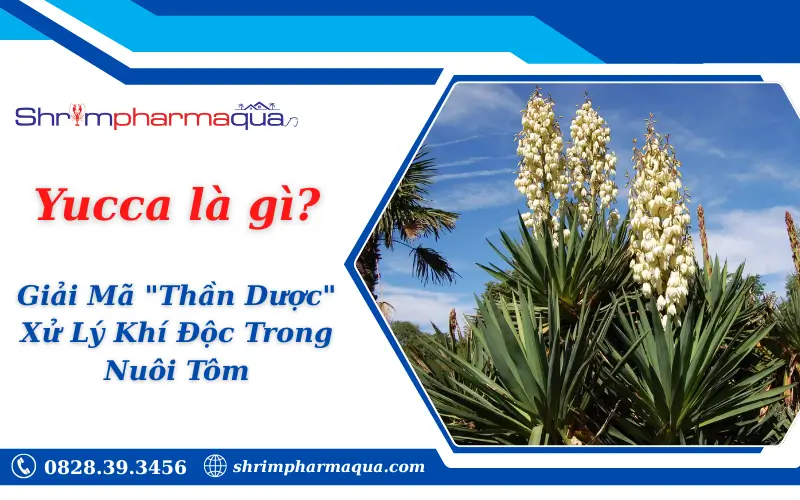 Shrimpharmaqua

Yucca là gì?

Giải Mã "Thần Dược" Xử Lý Khí Độc Trong Nuôi Tôm

0828.39.3456

shrimpharmaqua.com